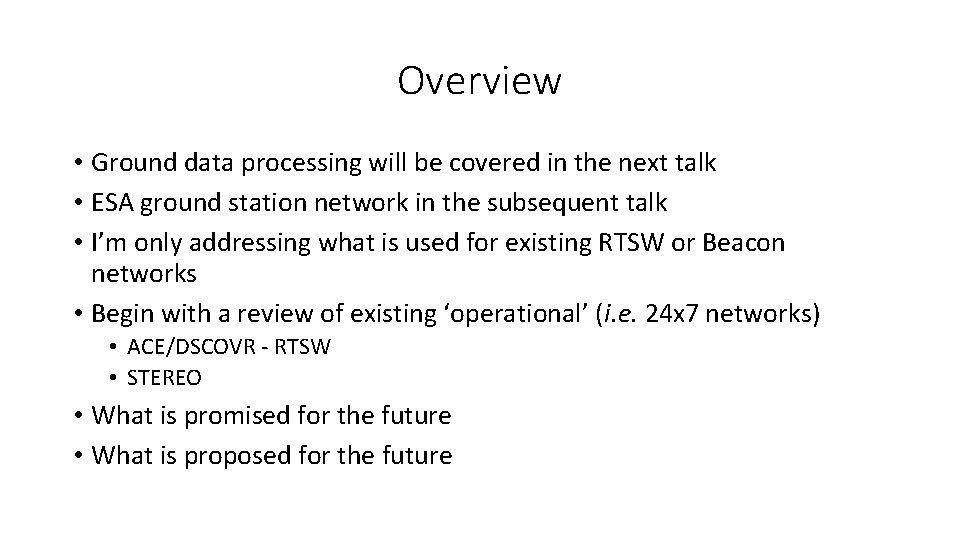 Overview

• Ground data processing will be covered in the next talk
• ESA ground station network in the subsequent talk
• I'm only addressing what is used for existing RTSW or Beacon networks
• Begin with a review of existing 'operational' (i.e. 24x7 networks)
  • ACE/DSCOVR - RTSW
  • STEREO
• What is promised for the future
• What is proposed for the future